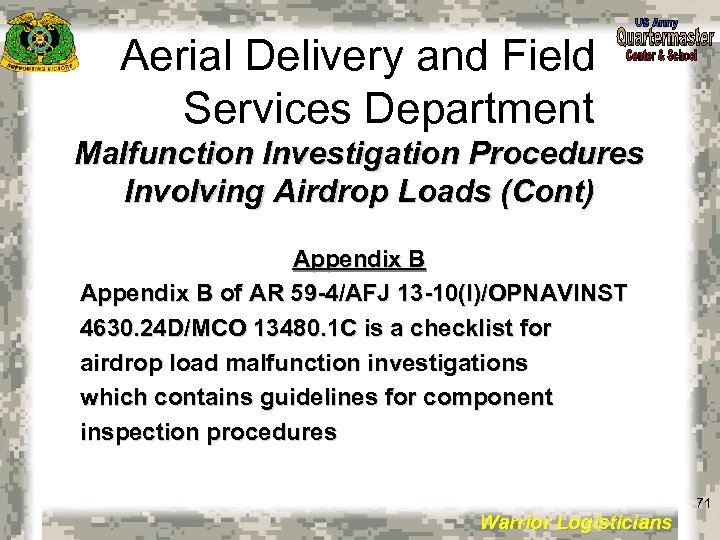 SUPPORTING VICTORY

US Army
Quartermaster
Center & School

Aerial Delivery and Field Services Department

Malfunction Investigation Procedures Involving Airdrop Loads (Cont)

Appendix B

Appendix B of AR 59-4/AFJ 13-10(I)/OPNAVINST 4630.24D/MCO 13480.1C is a checklist for airdrop load malfunction investigations which contains guidelines for component inspection procedures

71

Warrior Logisticians